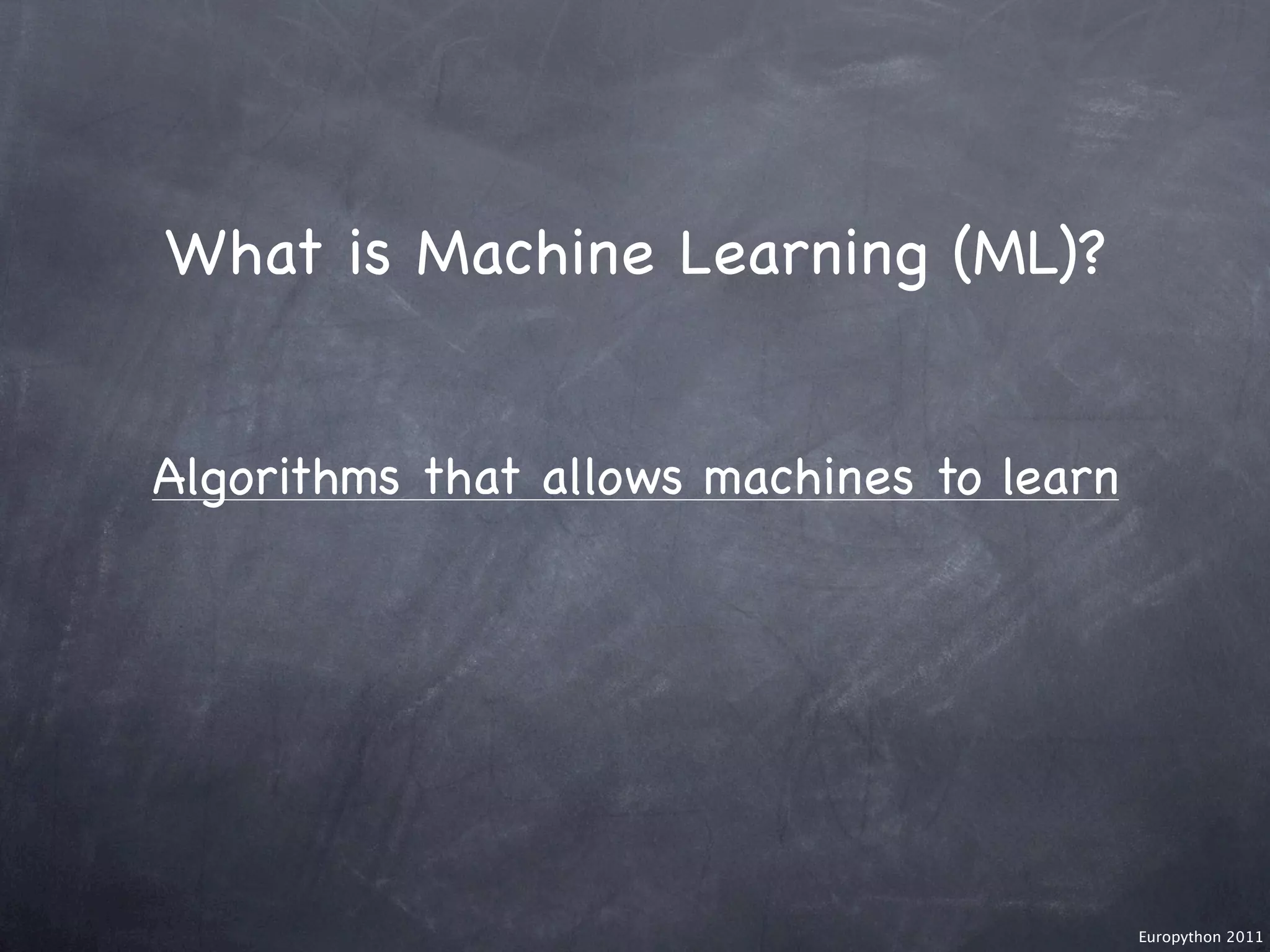 What is Machine Learning (ML)?

Algorithms that allows machines to learn

Europython 2011